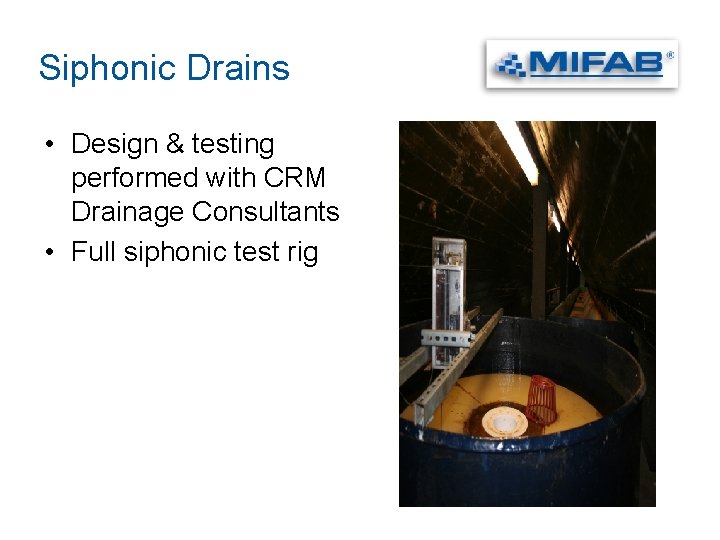 Siphonic Drains

MIFAB®

• Design & testing performed with CRM Drainage Consultants
• Full siphonic test rig